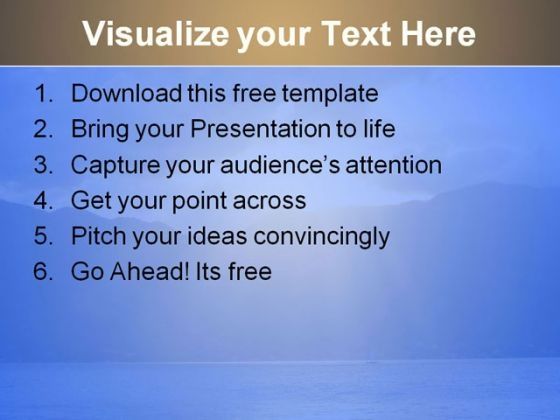 Visualize your Text Here

1. Download this free template
2. Bring your Presentation to life
3. Capture your audience's attention
4. Get your point across
5. Pitch your ideas convincingly
6. Go Ahead! Its free